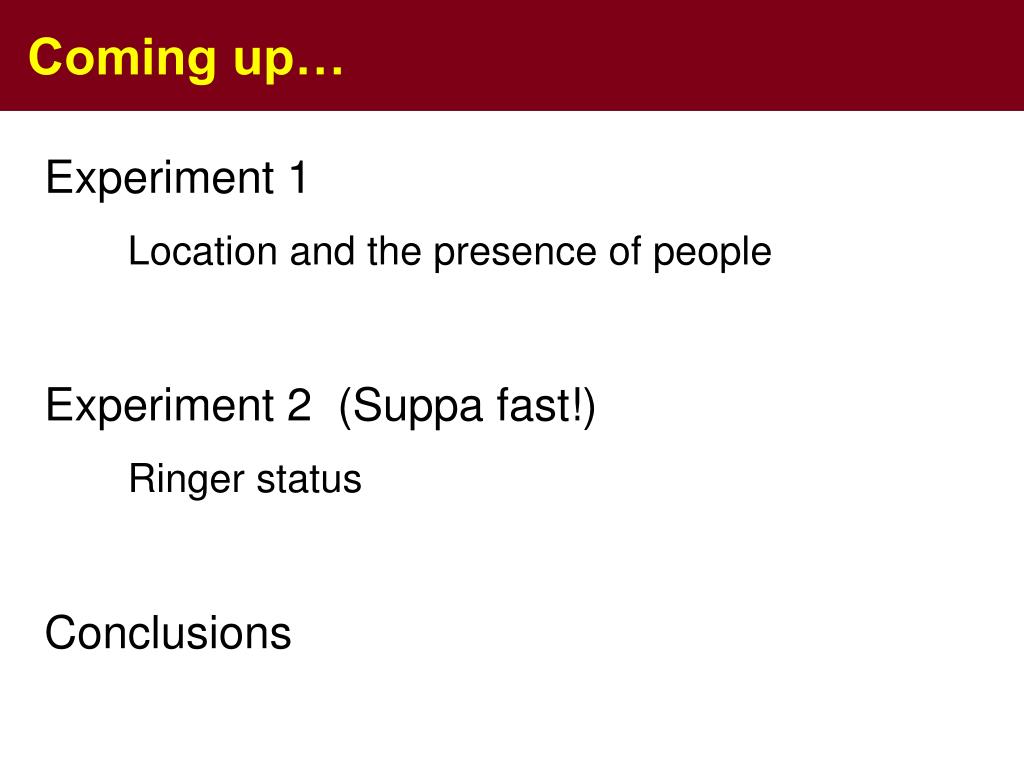 Coming up…

Experiment 1

Location and the presence of people

Experiment 2 (Suppa fast!)

Ringer status

Conclusions